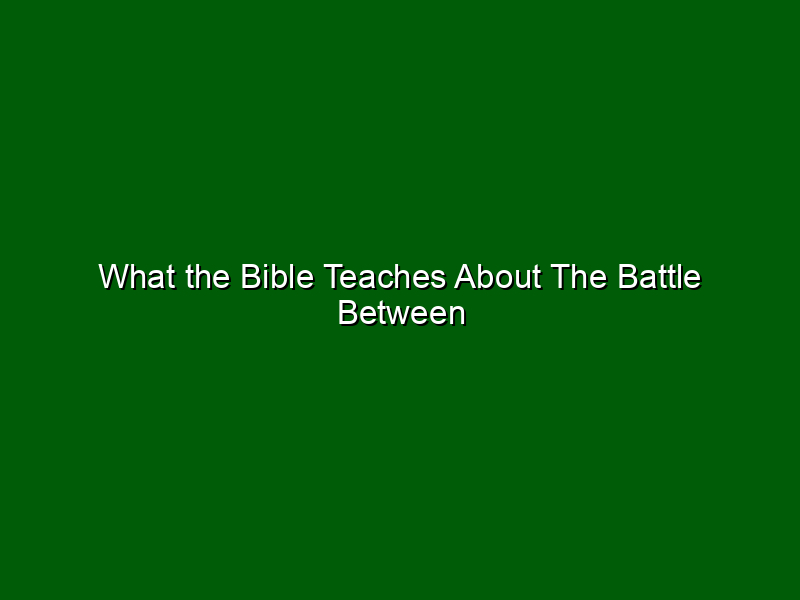 What the Bible Teaches About The Battle Between